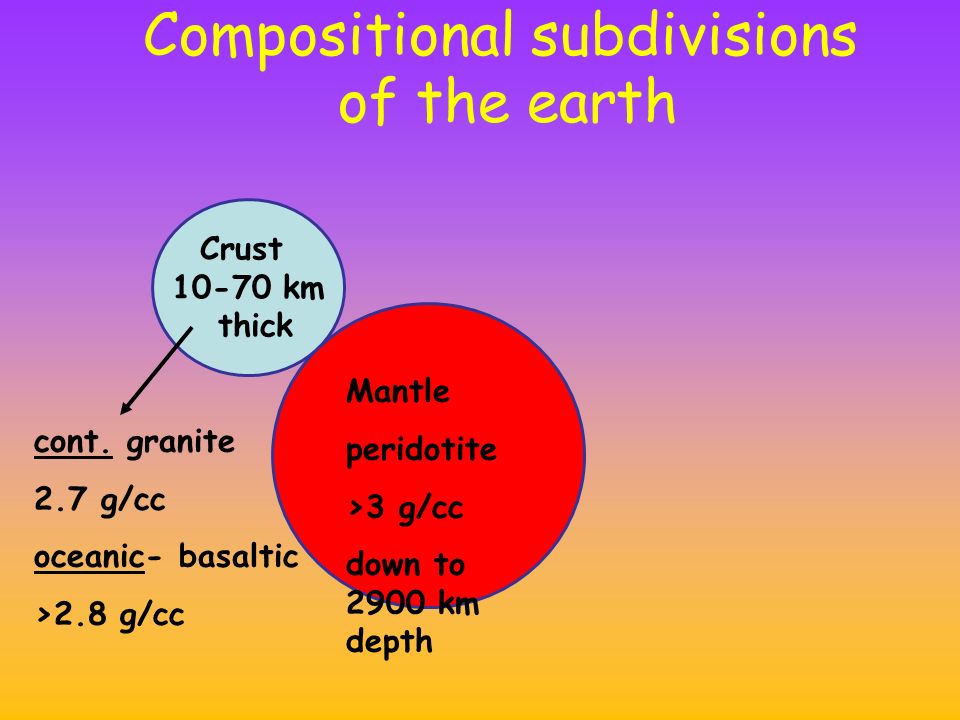 Compositional subdivisions of the earth

Crust
10-70 km
thick

cont. granite

2.7 g/cc

oceanic- basaltic

>2.8 g/cc

Mantle

peridotite

>3 g/cc

down to 2900 km depth